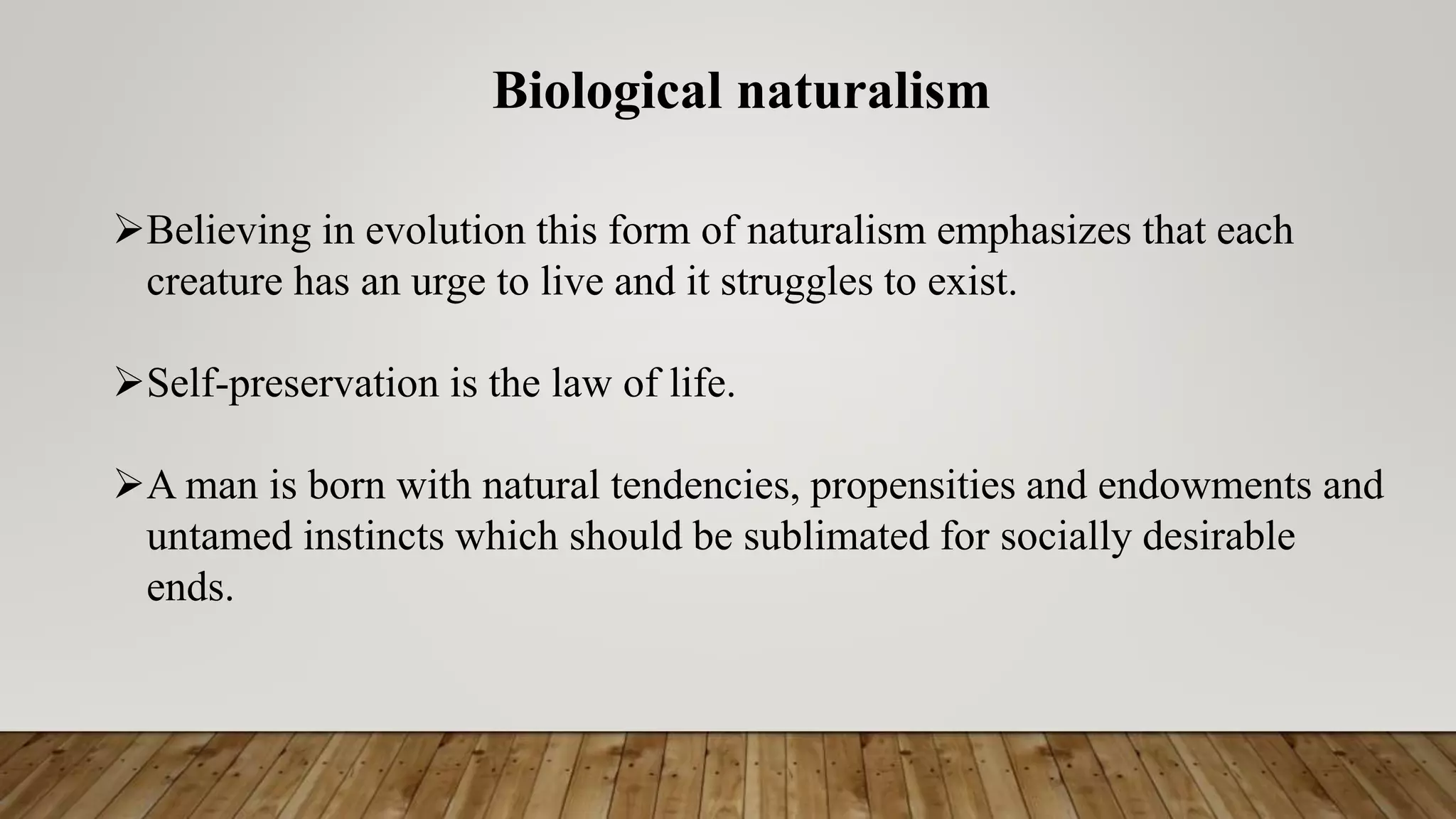 Biological naturalism

➢Believing in evolution this form of naturalism emphasizes that each creature has an urge to live and it struggles to exist.

➢Self-preservation is the law of life.

➢A man is born with natural tendencies, propensities and endowments and untamed instincts which should be sublimated for socially desirable ends.